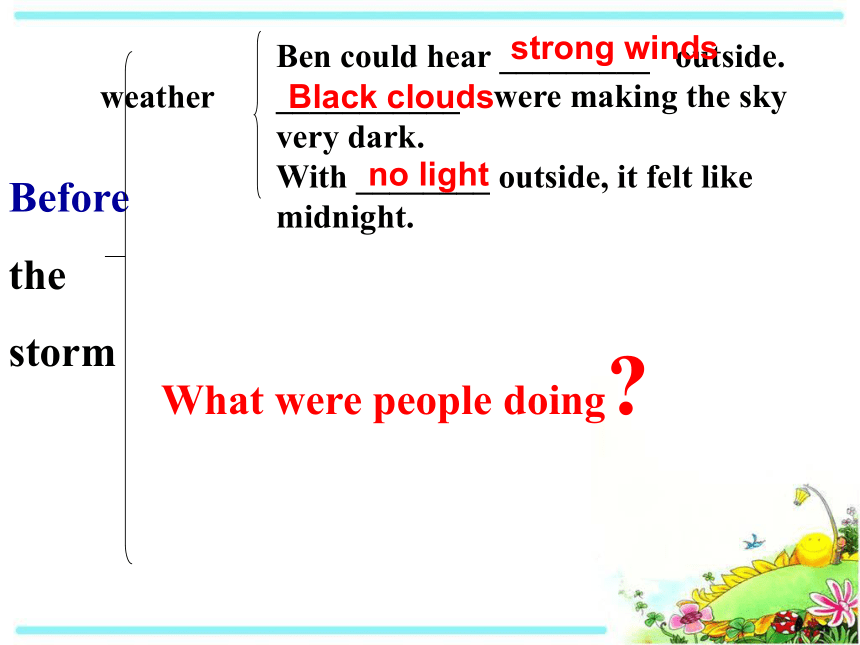 Before the storm

weather

Ben could hear strong winds outside.
Black clouds were making the sky very dark.
With no light outside, it felt like midnight.

What were people doing?